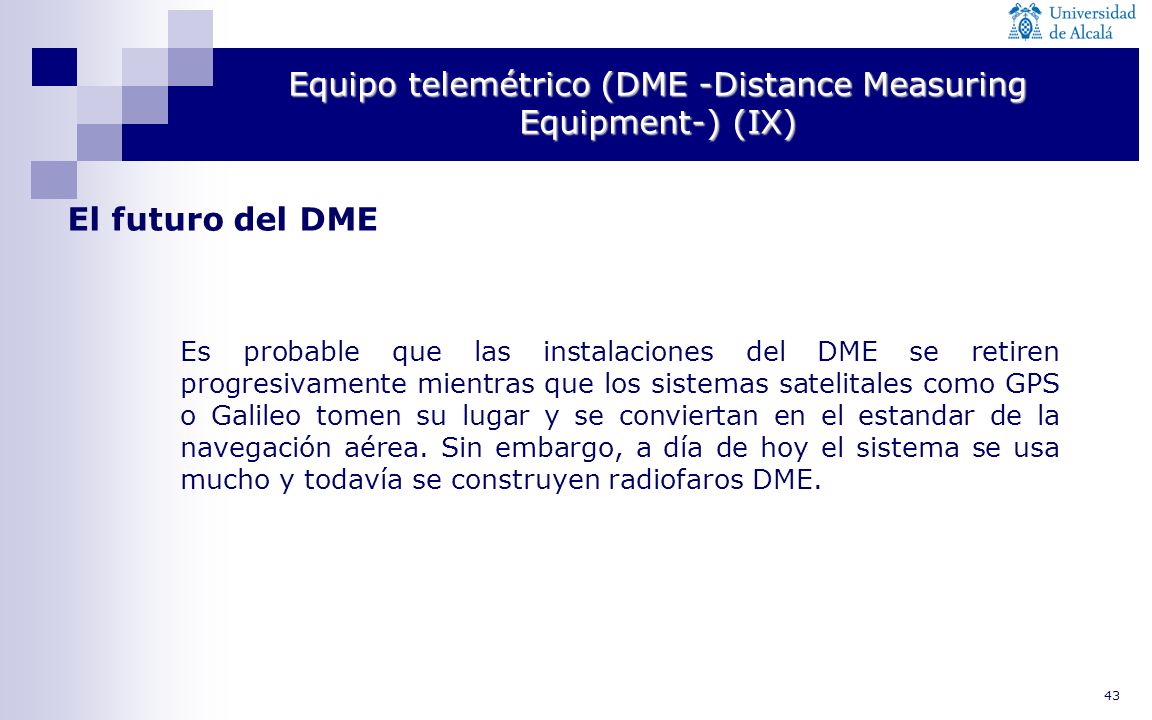 Universidad de Alcalá

Equipo telemétrico (DME -Distance Measuring Equipment-) (IX)

El futuro del DME

Es probable que las instalaciones del DME se retiren progresivamente mientras que los sistemas satelitales como GPS o Galileo tomen su lugar y se conviertan en el estandar de la navegación aérea. Sin embargo, a día de hoy el sistema se usa mucho y todavía se construyen radiofaros DME.

43